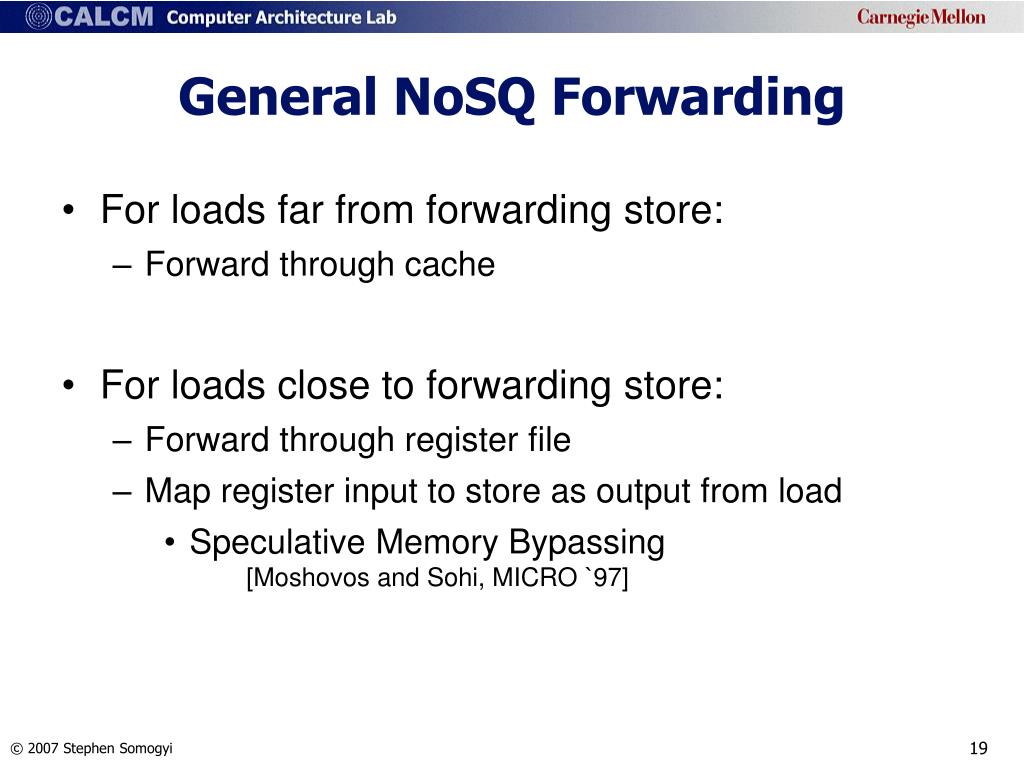 CALCM Computer Architecture Lab
Carnegie Mellon

General NoSQ Forwarding

• For loads far from forwarding store:
– Forward through cache

• For loads close to forwarding store:
– Forward through register file
– Map register input to store as output from load
• Speculative Memory Bypassing
[Moshovos and Sohi, MICRO `97]

© 2007 Stephen Somogyi
19